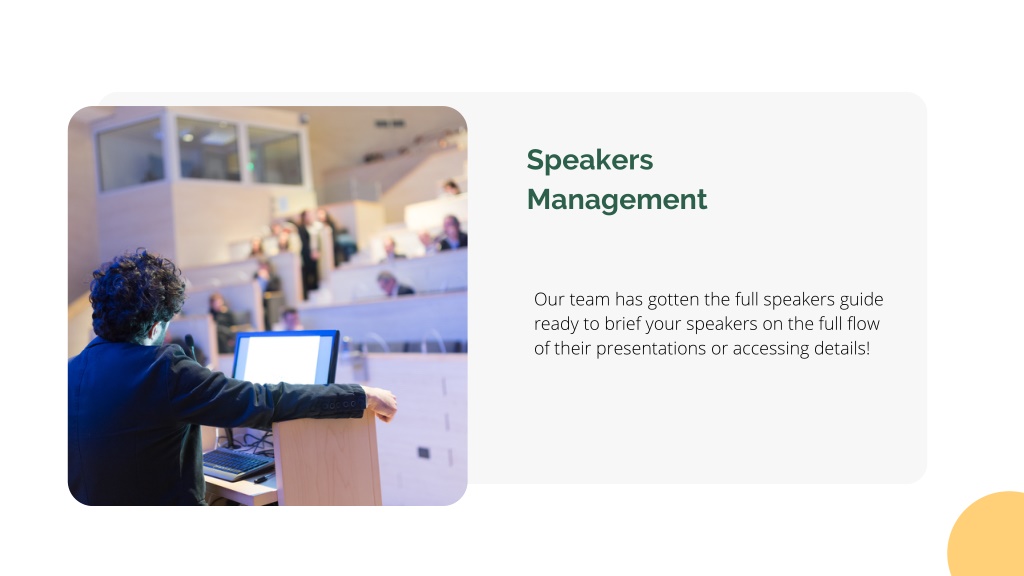 Speakers Management

Our team has gotten the full speakers guide ready to brief your speakers on the full flow of their presentations or accessing details!